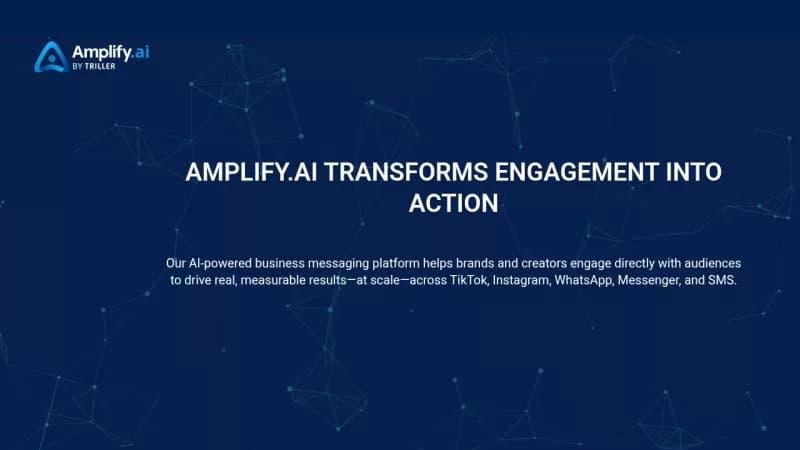 Amplify.ai
BY TRILLER

AMPLIFY.AI TRANSFORMS ENGAGEMENT INTO ACTION

Our AI-powered business messaging platform helps brands and creators engage directly with audiences to drive real, measurable results—at scale—across TikTok, Instagram, WhatsApp, Messenger, and SMS.